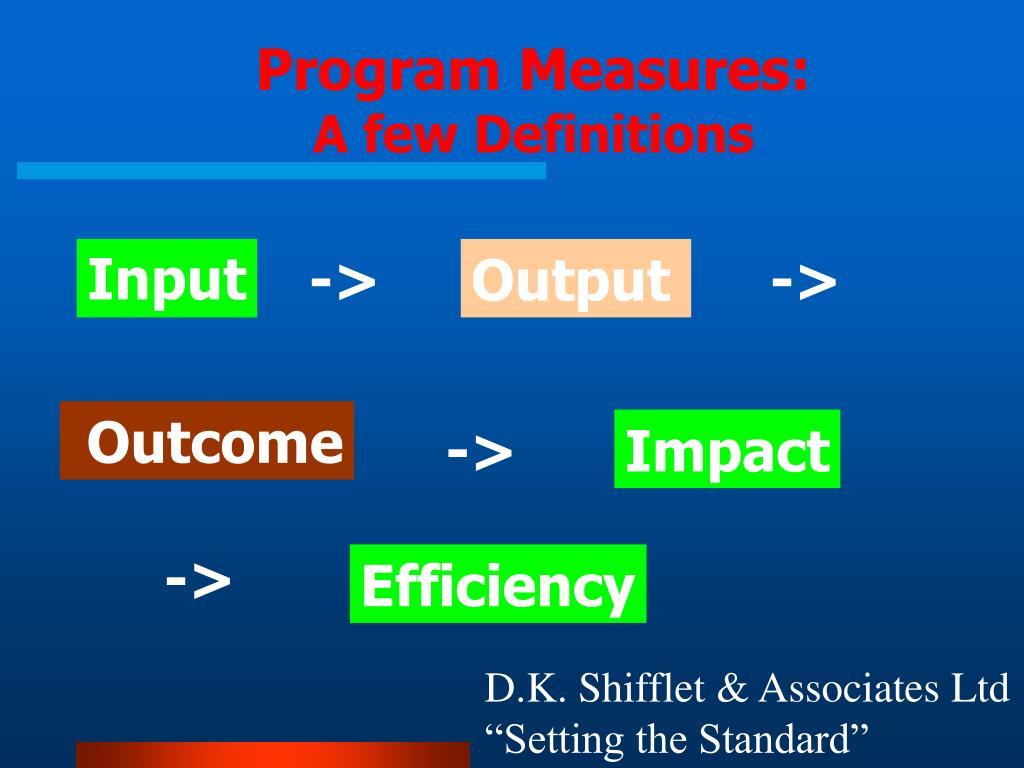 Program Measures:
A few Definitions

Input -> Output ->

Outcome -> Impact

-> Efficiency

D.K. Shifflet & Associates Ltd
“Setting the Standard”